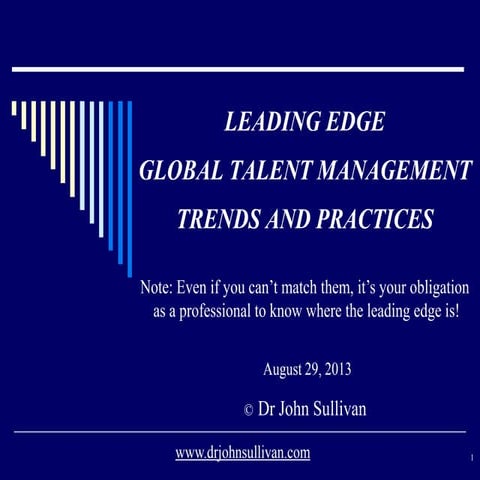 LEADING EDGE
GLOBAL TALENT MANAGEMENT
TRENDS AND PRACTICES

Note: Even if you can't match them, it's your obligation as a professional to know where the leading edge is!

August 29, 2013

© Dr John Sullivan

www.drjohnsullivan.com

1